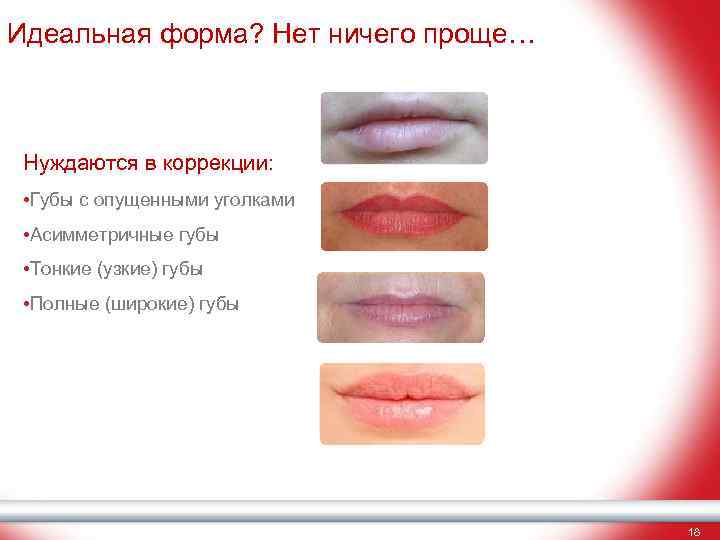 Идеальная форма? Нет ничего проще…

Нуждаются в коррекции:

•Губы с опущенными уголками

•Асимметричные губы

•Тонкие (узкие) губы

•Полные (широкие) губы

18